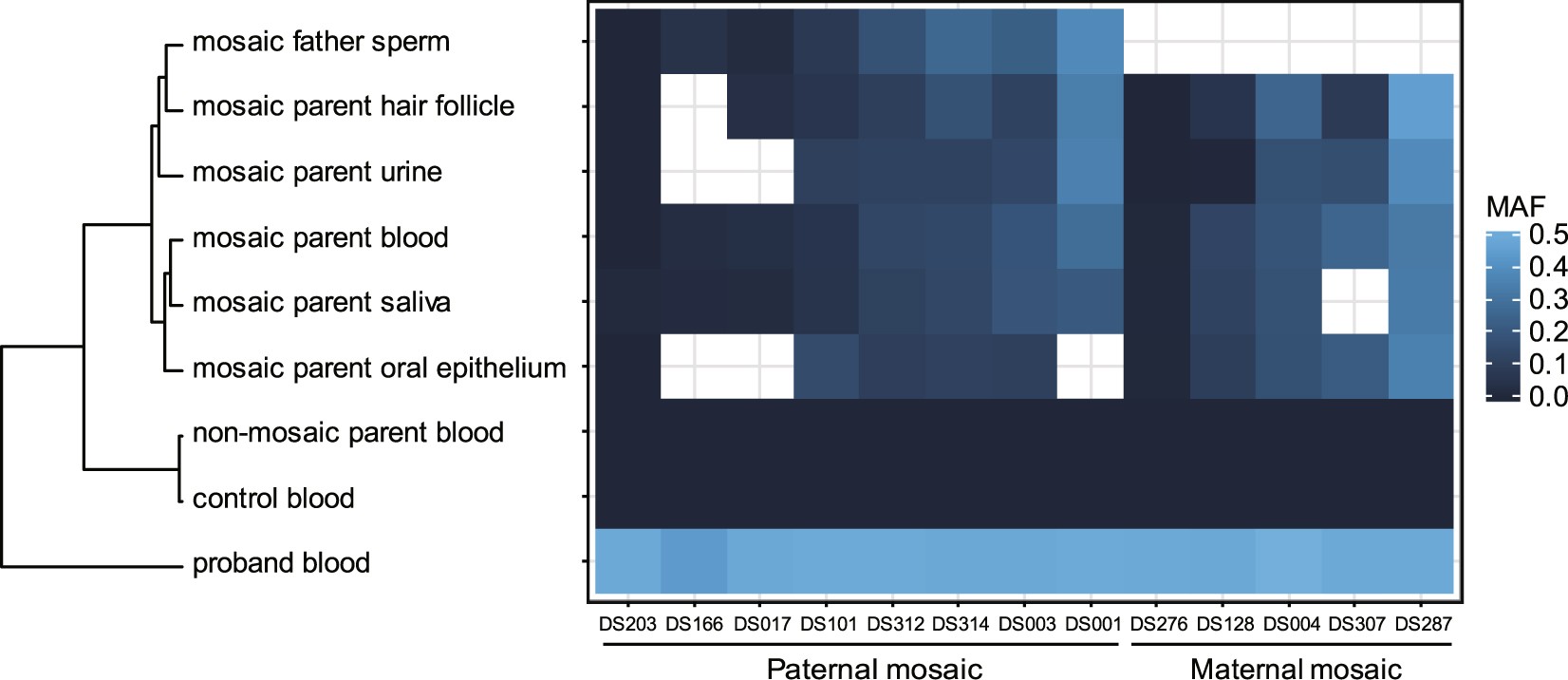 mosaic father sperm
mosaic parent hair follicle
mosaic parent urine
mosaic parent blood
mosaic parent saliva
mosaic parent oral epithelium
non-mosaic parent blood
control blood
proband blood

MAF
0.5
0.4
0.3
0.2
0.1
0.0

DS203 DS166 DS017 DS101 DS312 DS314 DS003 DS001 DS276 DS128 DS004 DS307 DS287

Paternal mosaic

Maternal mosaic